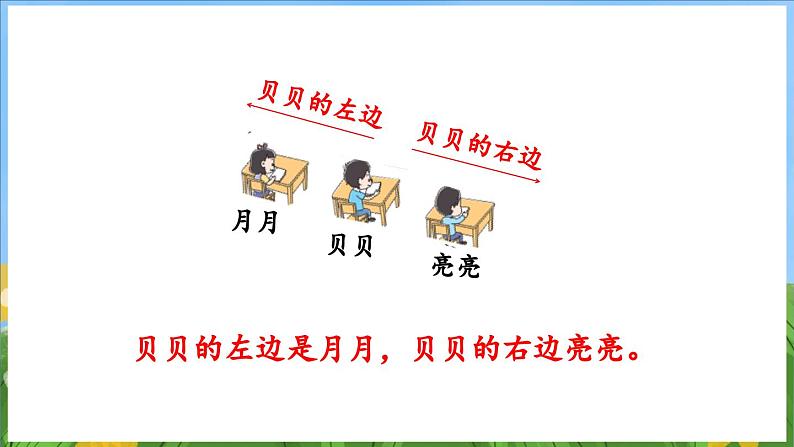 贝贝的左边

贝贝的右边

月月

贝贝

亮亮

贝贝的左边是月月，贝贝的右边亮亮。